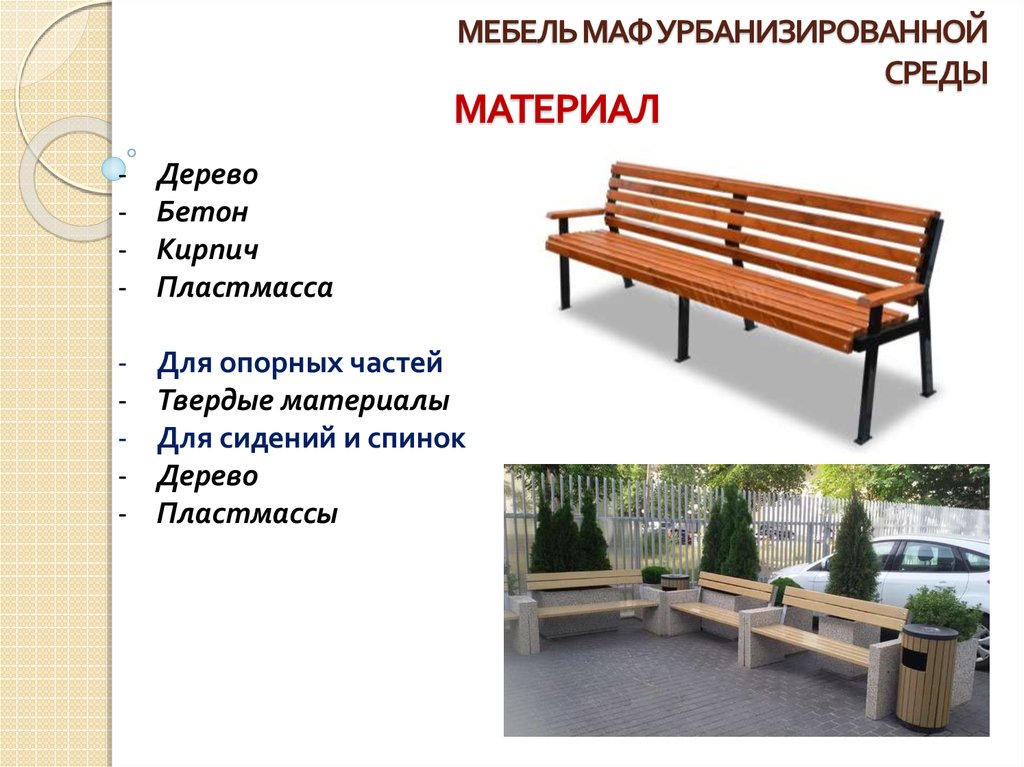 МЕБЕЛЬ МАФ УРБАНИЗИРОВАННОЙ СРЕДЫ

МАТЕРИАЛ

- Дерево
- Бетон
- Кирпич
- Пластмасса

- Для опорных частей
- Твердые материалы
- Для сидений и спинок
- Дерево
- Пластмассы